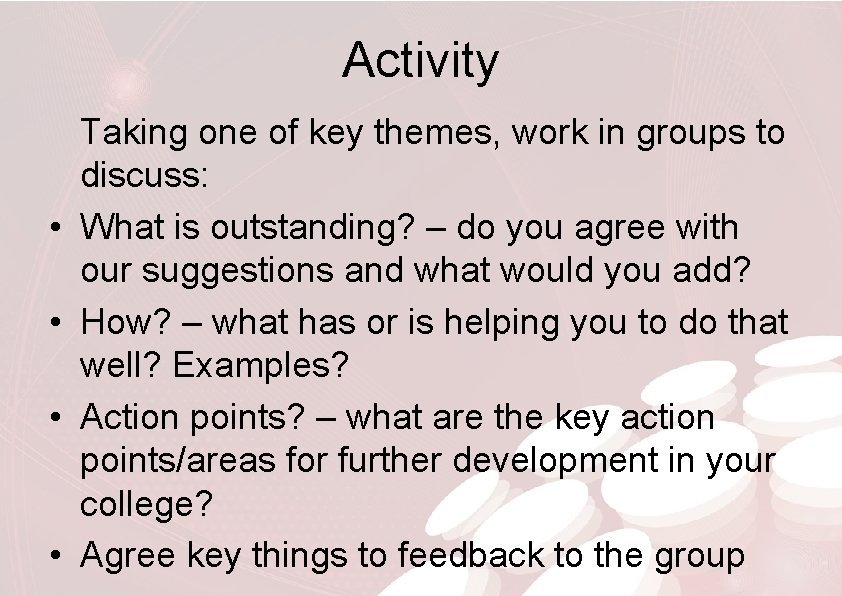 Activity

Taking one of key themes, work in groups to discuss:

• What is outstanding? – do you agree with our suggestions and what would you add?
• How? – what has or is helping you to do that well? Examples?
• Action points? – what are the key action points/areas for further development in your college?
• Agree key things to feedback to the group